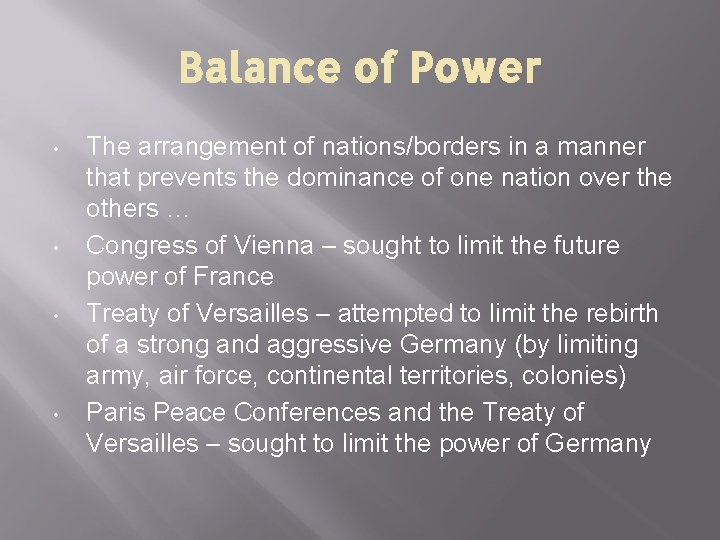 Balance of Power

• The arrangement of nations/borders in a manner that prevents the dominance of one nation over the others …
• Congress of Vienna – sought to limit the future power of France
• Treaty of Versailles – attempted to limit the rebirth of a strong and aggressive Germany (by limiting army, air force, continental territories, colonies)
• Paris Peace Conferences and the Treaty of Versailles – sought to limit the power of Germany